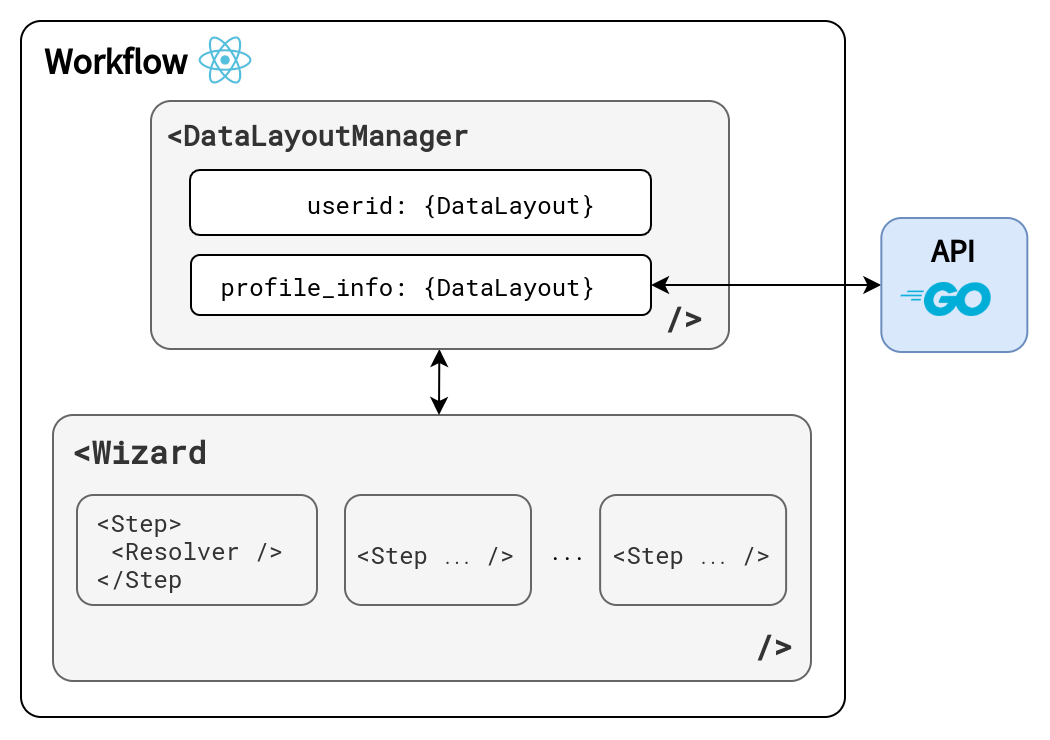 Workflow

<DataLayoutManager

userid: {DataLayout}

profile_info: {DataLayout}

/>

API

GO

<Wizard

<Step>
<Resolver />
</Step

<Step ... />

...

<Step ... />

/>